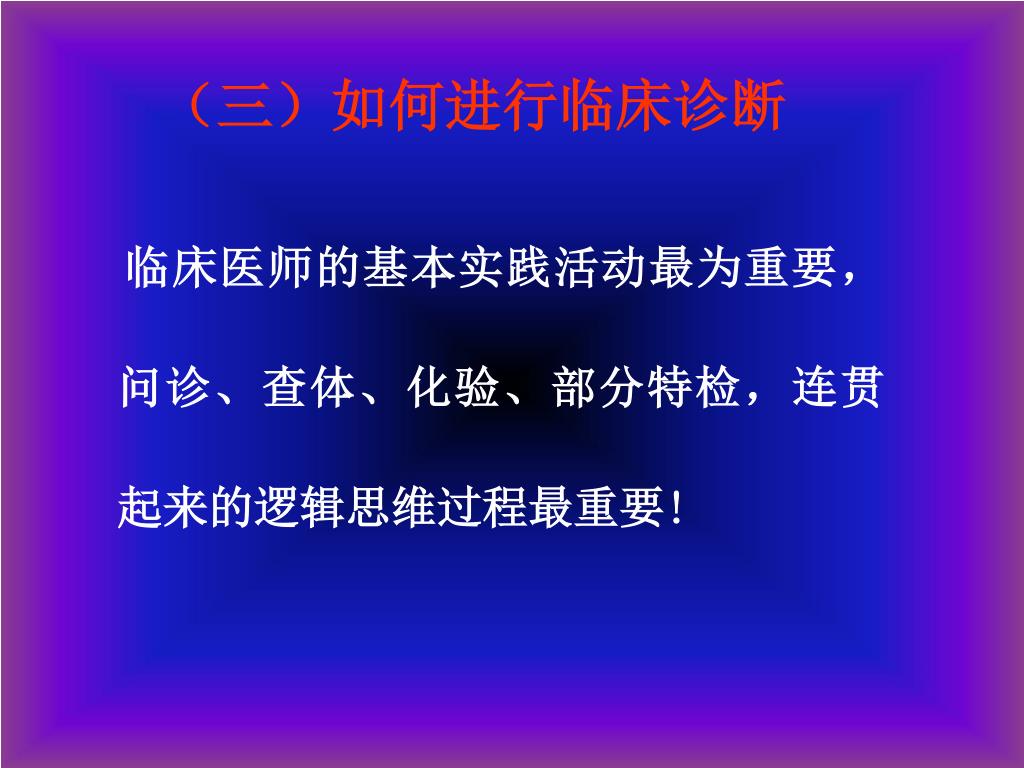 （三）如何进行临床诊断

临床医师的基本实践活动最为重要，问诊、查体、化验、部分特检，连贯起来的逻辑思维过程最重要！